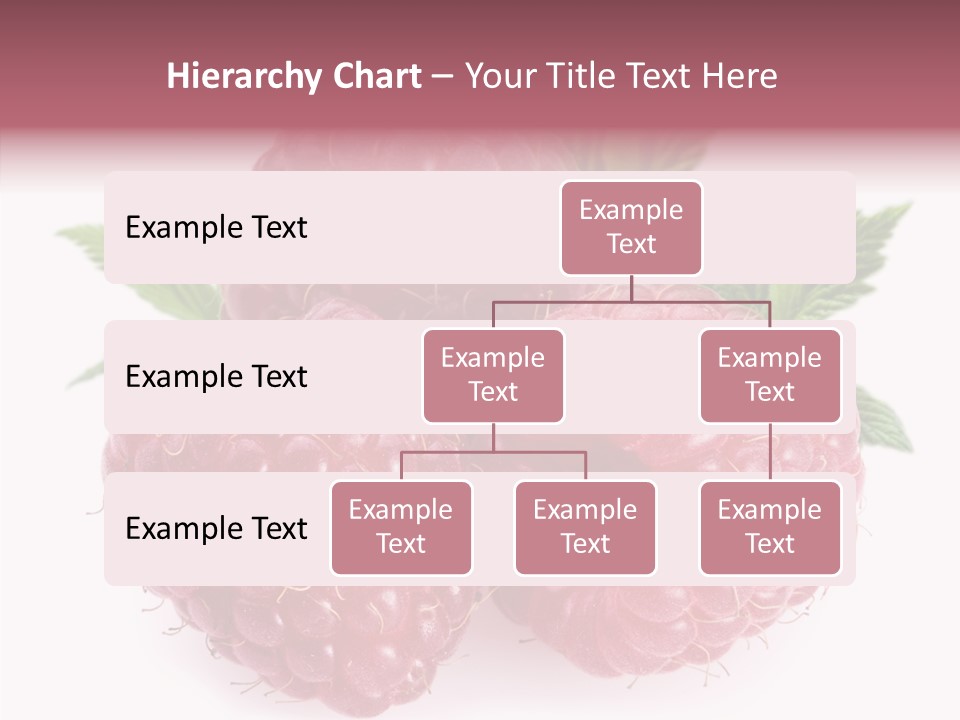 Hierarchy Chart – Your Title Text Here

Example Text

Example Text

Example Text

Example Text

Example Text

Example Text

Example Text

Example Text

Example Text